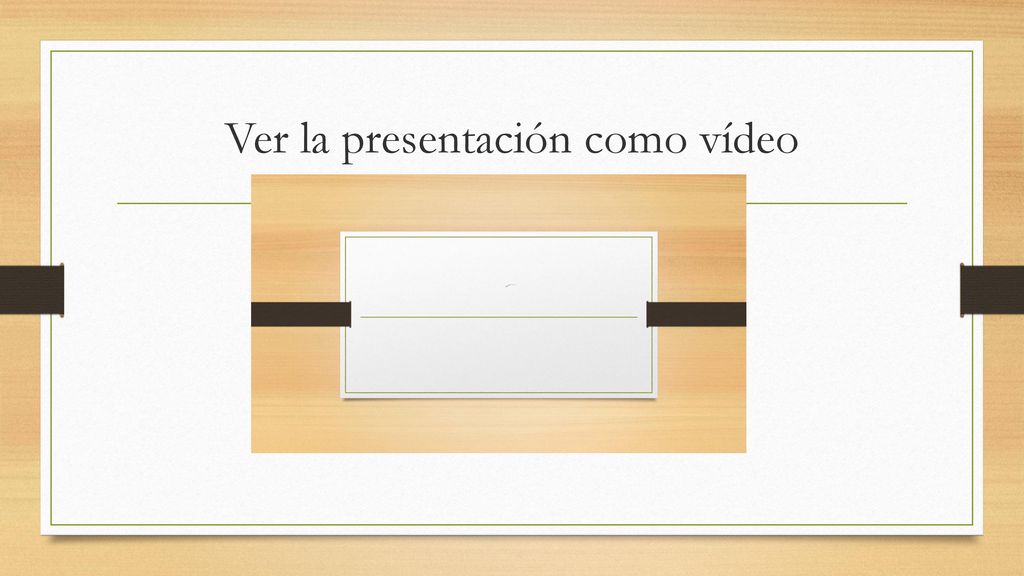 Ver la presentación como vídeo